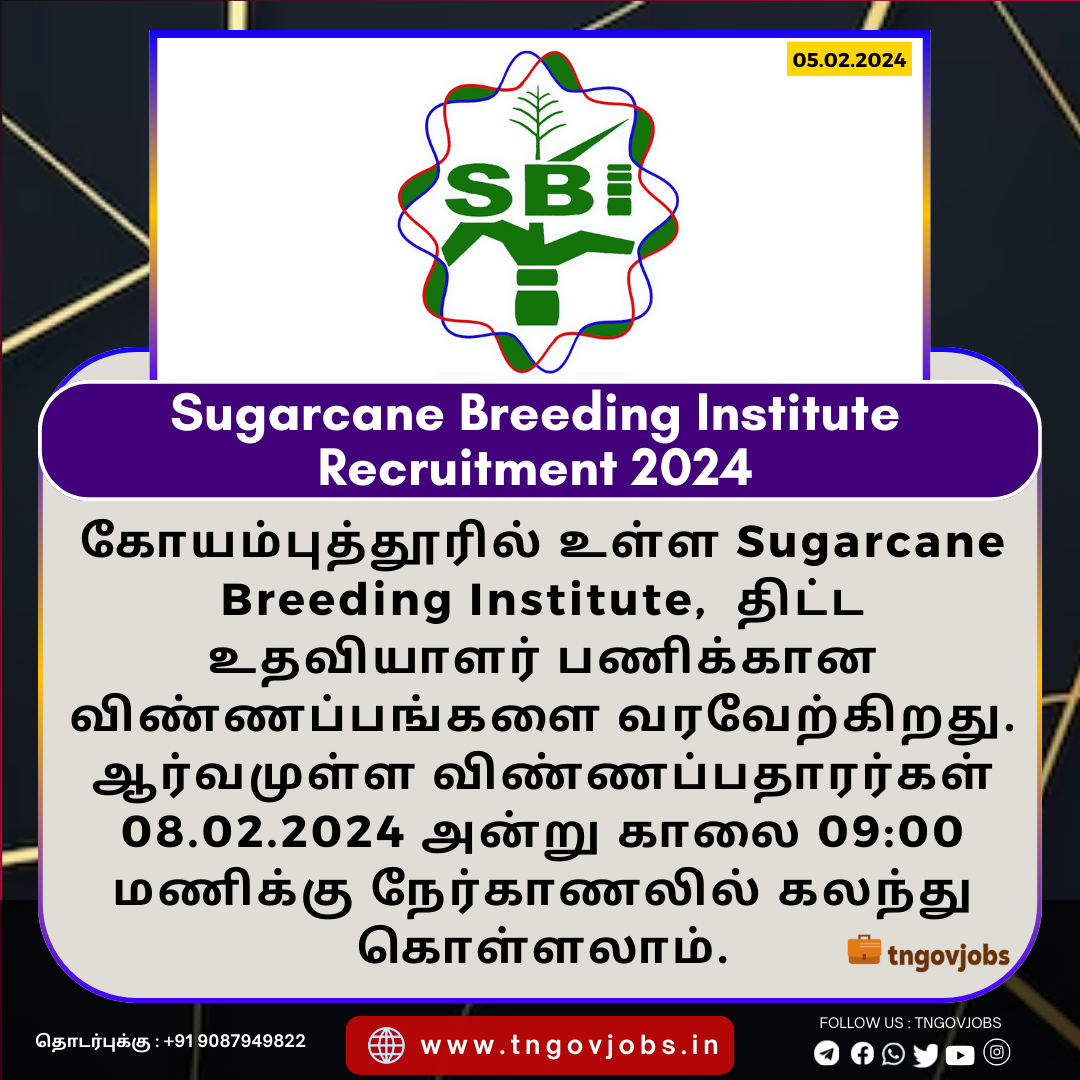 05.02.2024

SBI

Sugarcane Breeding Institute Recruitment 2024

கோயம்புத்தூரில் உள்ள Sugarcane Breeding Institute, திட்ட உதவியாளர் பணிக்கான விண்ணப்பங்களை வரவேற்கிறது. ஆர்வமுள்ள விண்ணப்பதாரர்கள் 08.02.2024 அன்று காலை 09:00 மணிக்கு நேர்காணலில் கலந்து கொள்ளலாம்.

tngovjobs

தொடர்புக்கு : +91 9087949822

www.tngovjobs.in

FOLLOW US : TNGOVJOBS